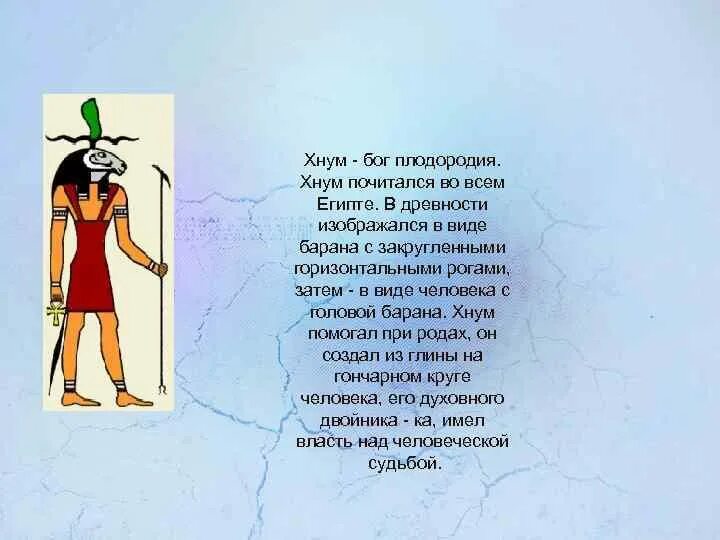 Хнум - бог плодородия. Хнум почитался во всем Египте. В древности изображался в виде барана с закругленными горизонтальными рогами, затем - в виде человека с головой барана. Хнум помогал при родах, он создал из глины на гончарном круге человека, его духовного двойника - ка, имел власть над человеческой судьбой.